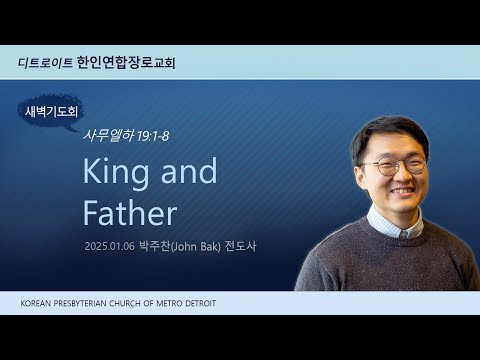 디트로이트 한인연합장로교회

새벽기도회

사무엘하 19:1-8

King and Father

2025.01.06 박주찬(John Bak) 전도사

KOREAN PRESBYTERIAN CHURCH OF METRO DETROIT